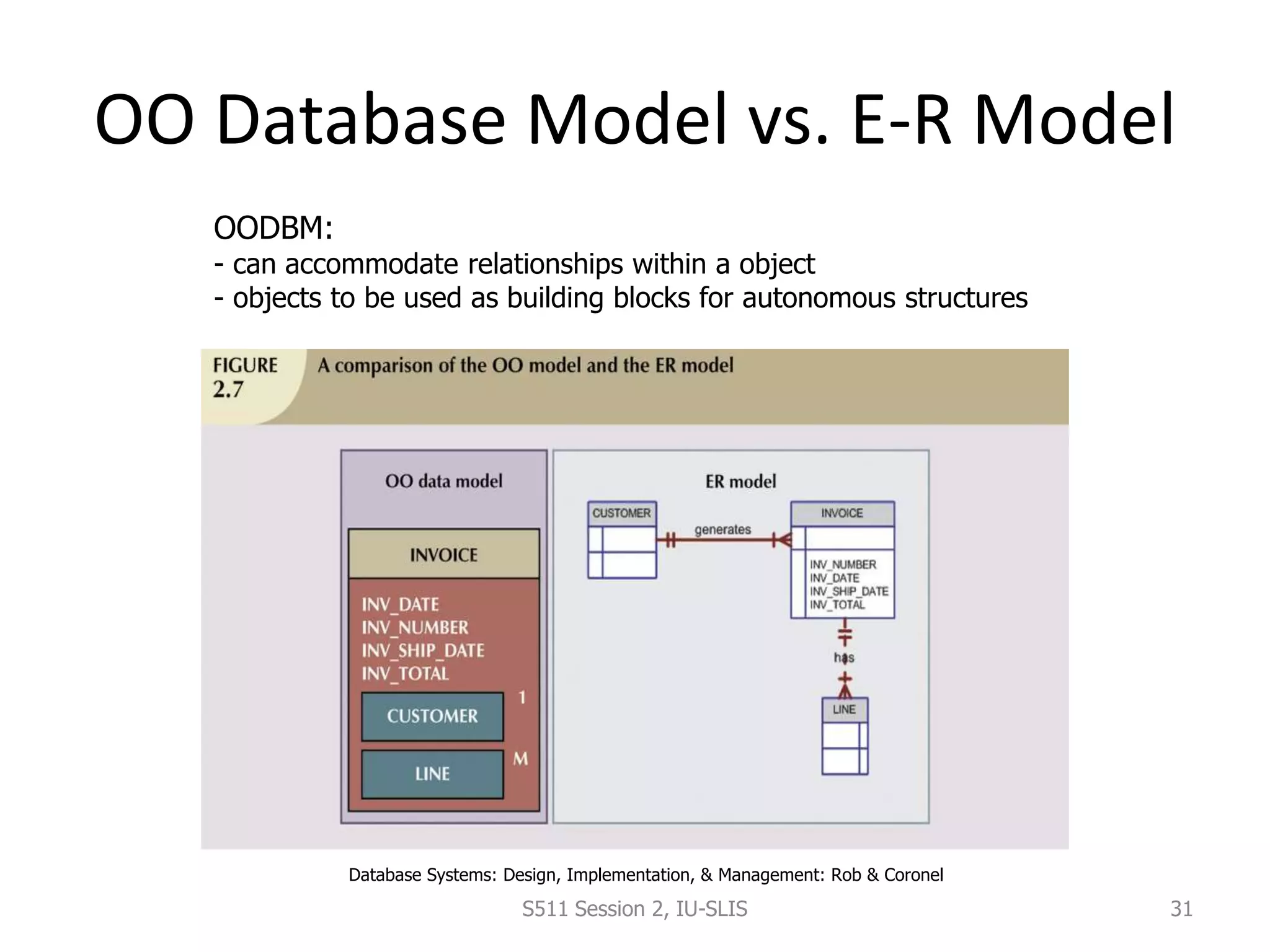 OO Database Model vs. E-R Model

OODBM:
- can accommodate relationships within a object
- objects to be used as building blocks for autonomous structures

FIGURE 2.7 A comparison of the OO model and the ER model

OO data model

INVOICE

INV_DATE
INV_NUMBER
INV_SHIP_DATE
INV_TOTAL

CUSTOMER 1

LINE M

ER model

CUSTOMER

generates

INVOICE

INV_NUMBER
INV_DATE
INV_SHIP_DATE
INV_TOTAL

has

LINE

Database Systems: Design, Implementation, & Management: Rob & Coronel

S511 Session 2, IU-SLIS

31